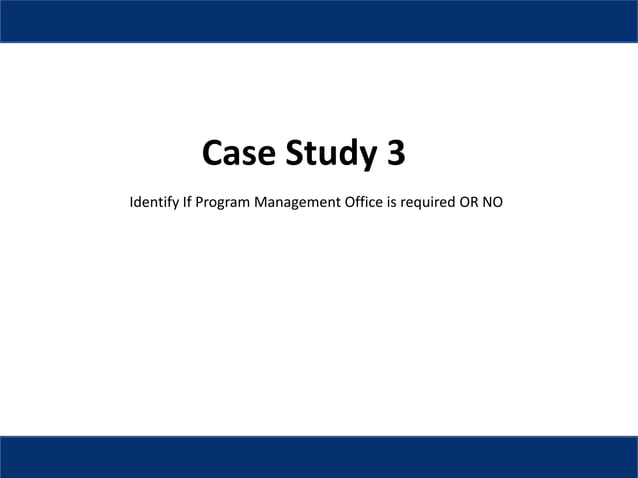 Case Study 3

Identify If Program Management Office is required OR NO